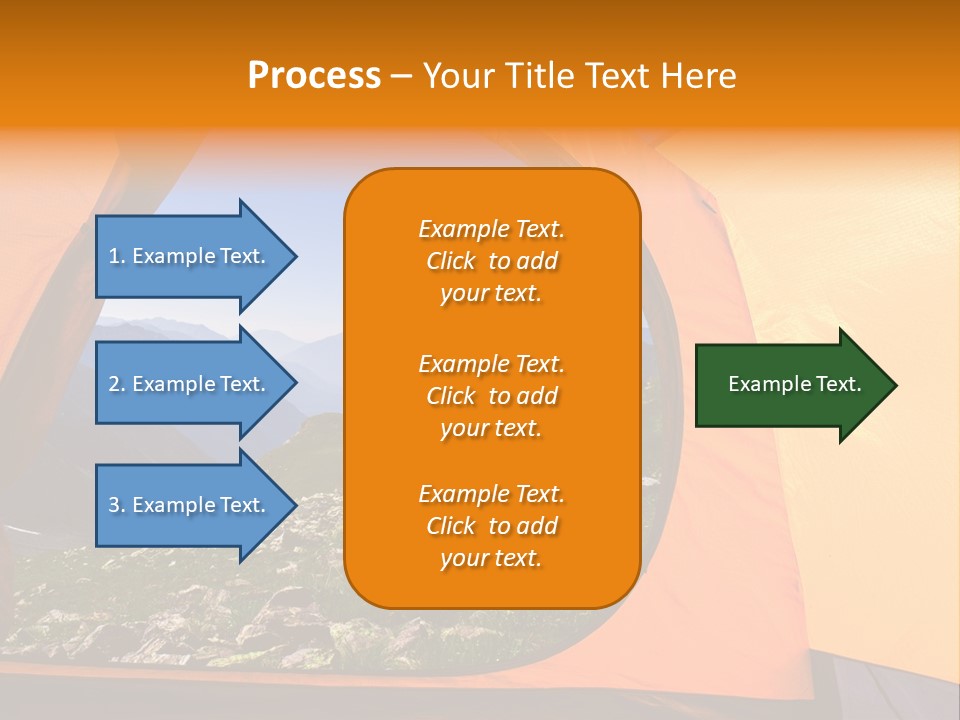 Process – Your Title Text Here

1. Example Text.

2. Example Text.

3. Example Text.

Example Text. Click to add your text.

Example Text. Click to add your text.

Example Text. Click to add your text.

Example Text.